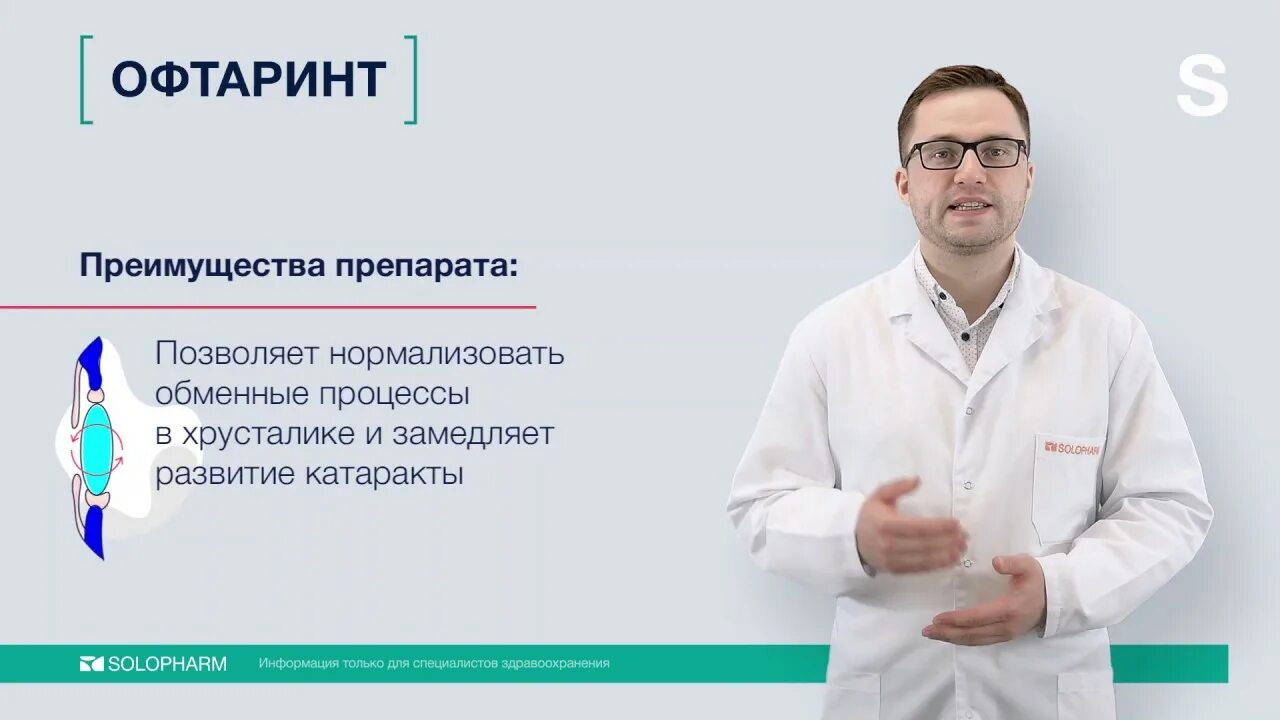 ОФТАРИНТ

S

Преимущества препарата:

Позволяет нормализовать обменные процессы в хрусталике и замедляет развитие катаракты

SOLOPHARM

SOLOPHARM Информация только для специалистов здравоохранения